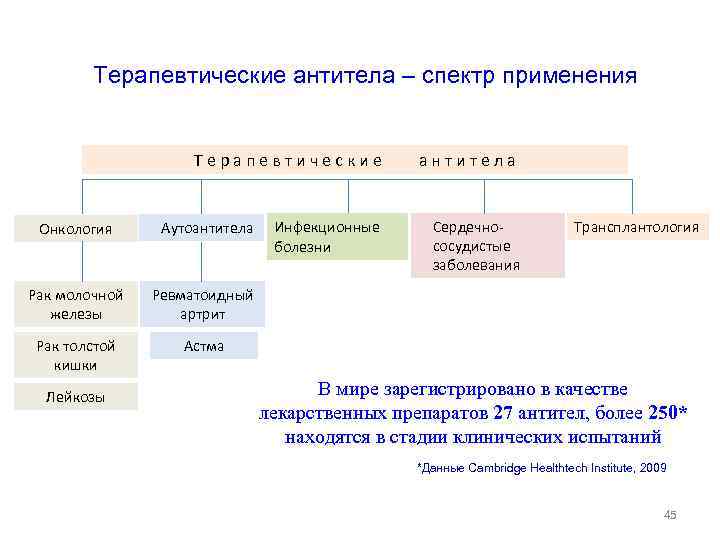 Терапевтические антитела – спектр применения

Терапевтические антитела

Онкология

Аутоантитела

Инфекционные болезни

Сердечно-сосудистые заболевания

Трансплантология

Рак молочной железы

Рак толстой кишки

Лейкозы

Ревматоидный артрит

Астма

В мире зарегистрировано в качестве лекарственных препаратов 27 антител, более 250* находятся в стадии клинических испытаний

*Данные Cambridge Healthtech Institute, 2009

45